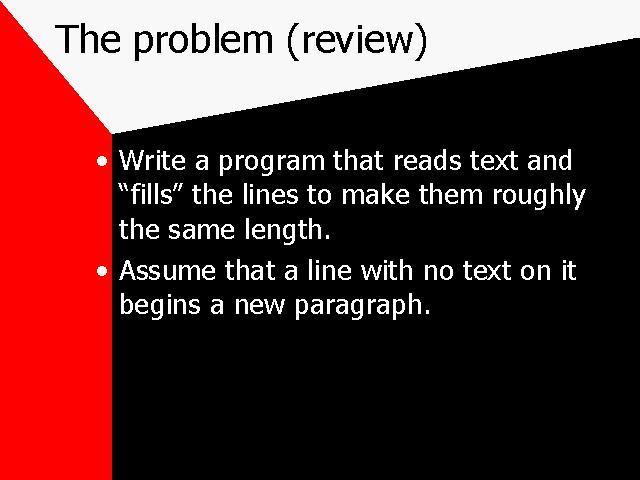 The problem (review)

• Write a program that reads text and “fills” the lines to make them roughly the same length.
• Assume that a line with no text on it begins a new paragraph.